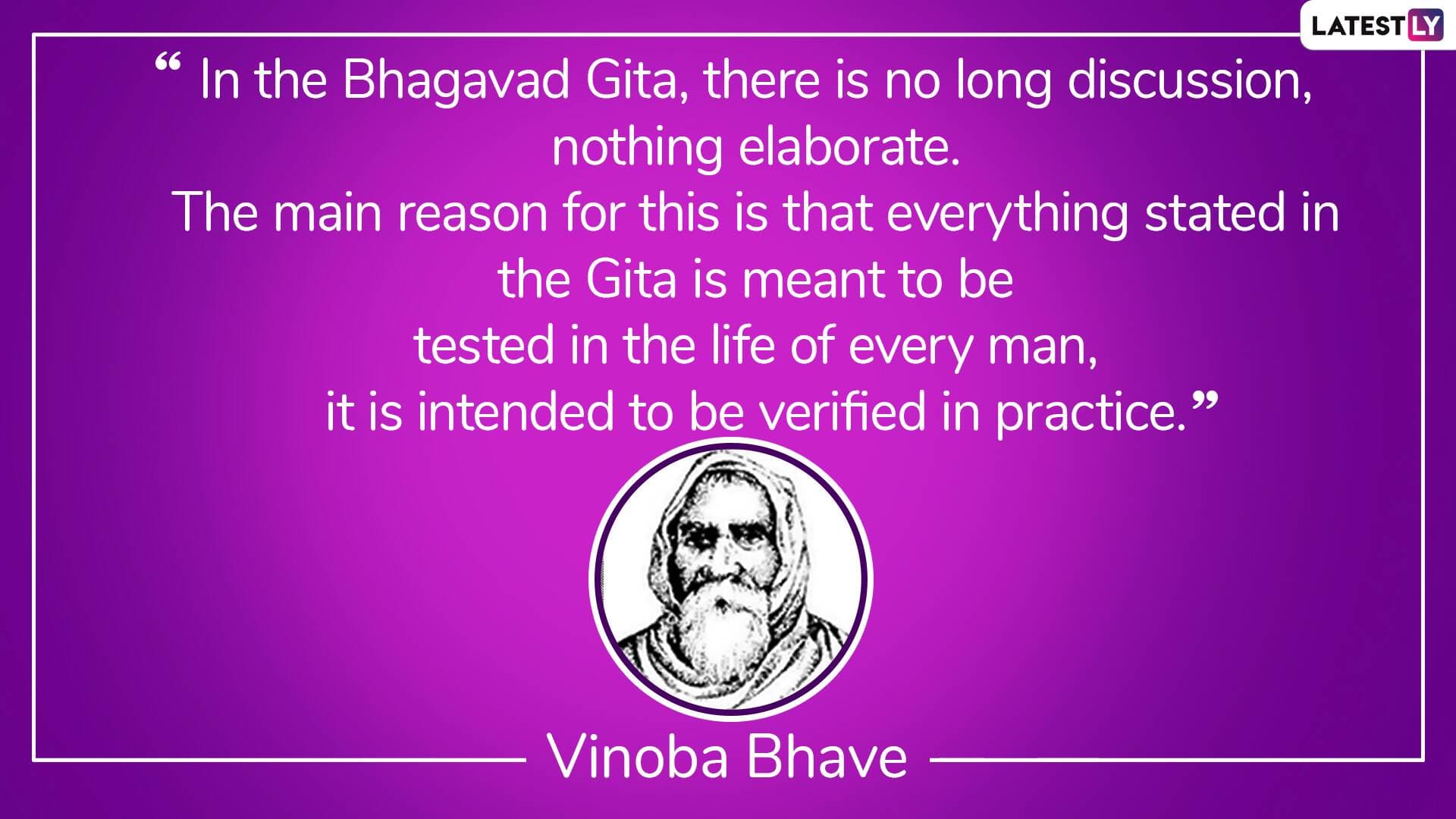 LATESTLY

“ In the Bhagavad Gita, there is no long discussion, nothing elaborate.
The main reason for this is that everything stated in the Gita is meant to be tested in the life of every man, it is intended to be verified in practice.”

Vinoba Bhave